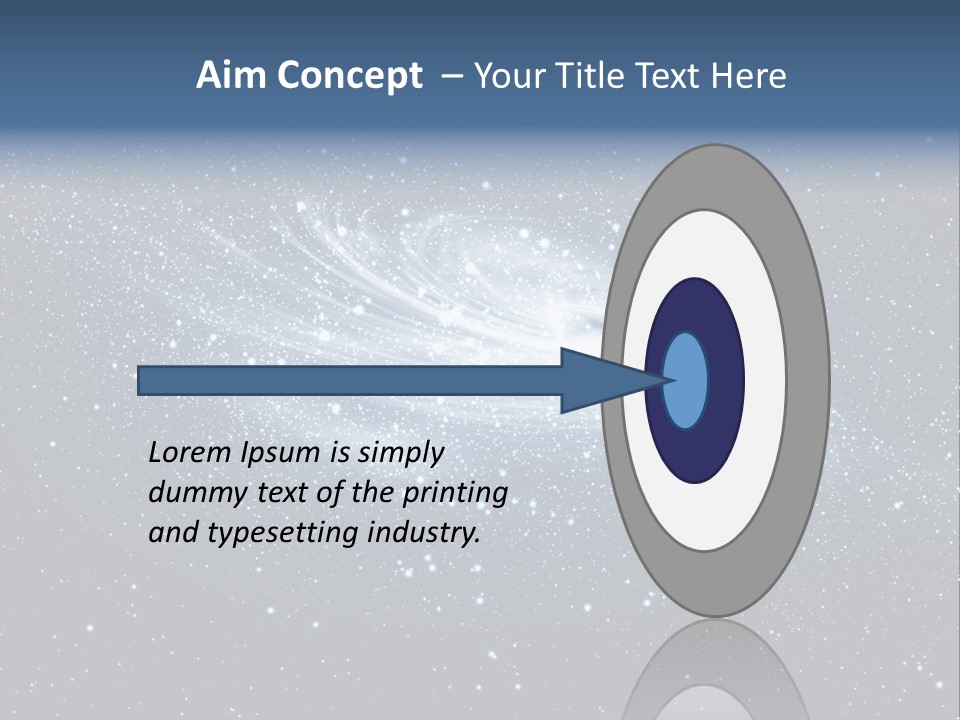 Aim Concept – Your Title Text Here

Lorem Ipsum is simply dummy text of the printing and typesetting industry.